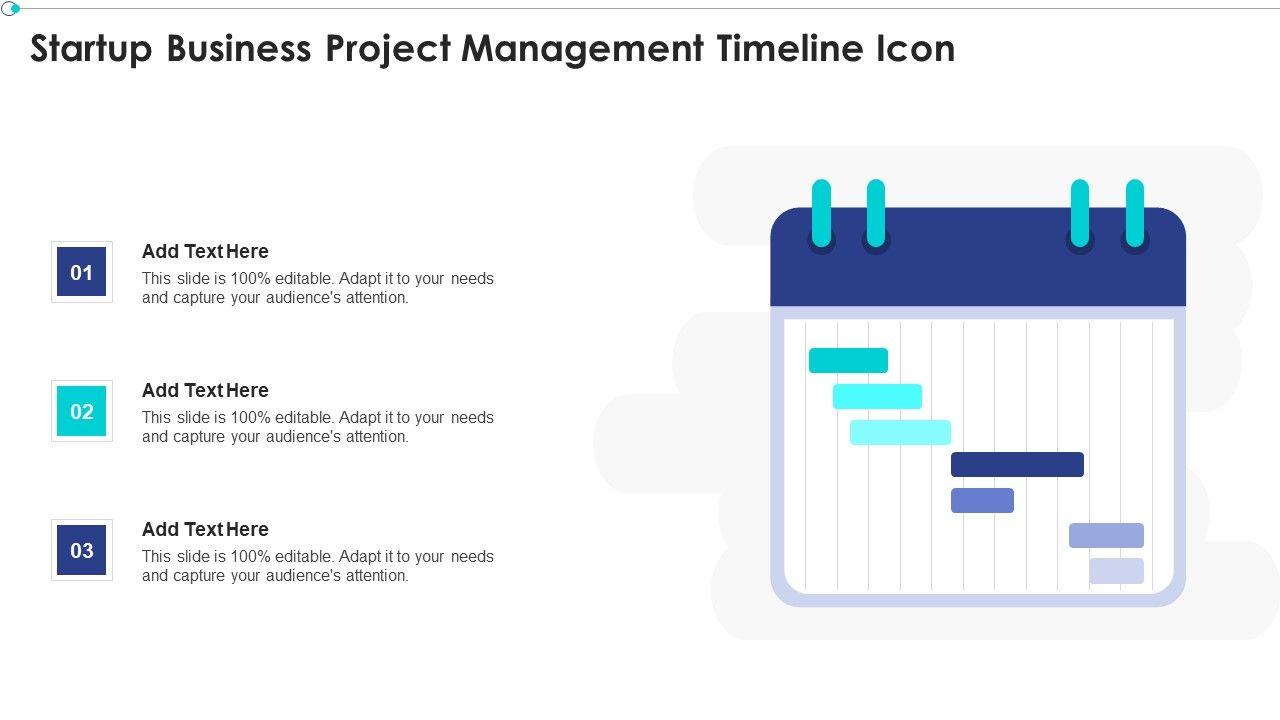 Startup Business Project Management Timeline Icon

01

Add Text Here

This slide is 100% editable. Adapt it to your needs and capture your audience's attention.

02

Add Text Here

This slide is 100% editable. Adapt it to your needs and capture your audience's attention.

03

Add Text Here

This slide is 100% editable. Adapt it to your needs and capture your audience's attention.